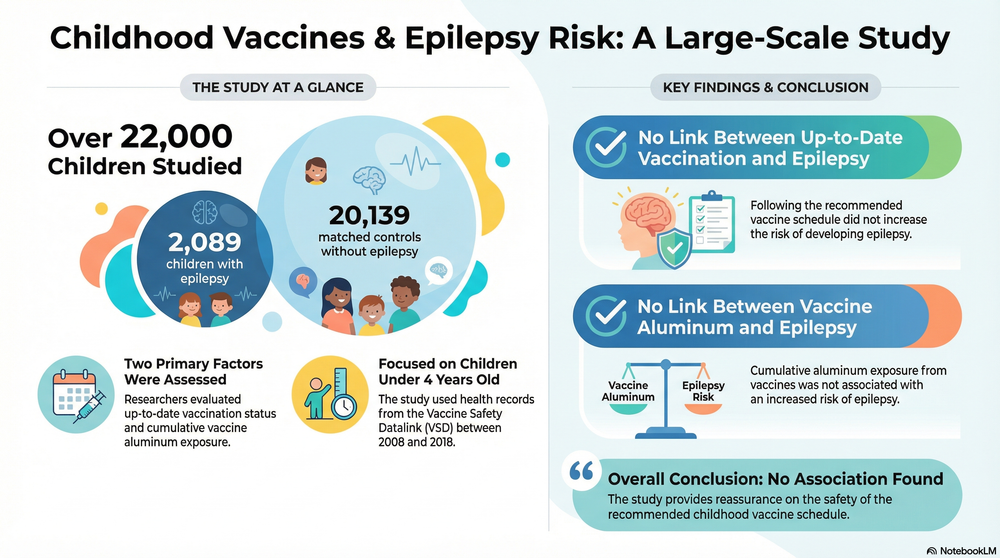 Childhood Vaccines & Epilepsy Risk: A Large-Scale Study

THE STUDY AT A GLANCE

Over 22,000 Children Studied

2,089 children with epilepsy

20,139 matched controls without epilepsy

Two Primary Factors Were Assessed

Researchers evaluated up-to-date vaccination status and cumulative vaccine aluminum exposure.

Focused on Children Under 4 Years Old

The study used health records from the Vaccine Safety Datalink (VSD) between 2008 and 2018.

KEY FINDINGS & CONCLUSION

No Link Between Up-to-Date Vaccination and Epilepsy

Following the recommended vaccine schedule did not increase the risk of developing epilepsy.

No Link Between Vaccine Aluminum and Epilepsy

Vaccine Aluminum

Epilepsy Risk

Cumulative aluminum exposure from vaccines was not associated with an increased risk of epilepsy.

Overall Conclusion: No Association Found

The study provides reassurance on the safety of the recommended childhood vaccine schedule.

NotebookLM